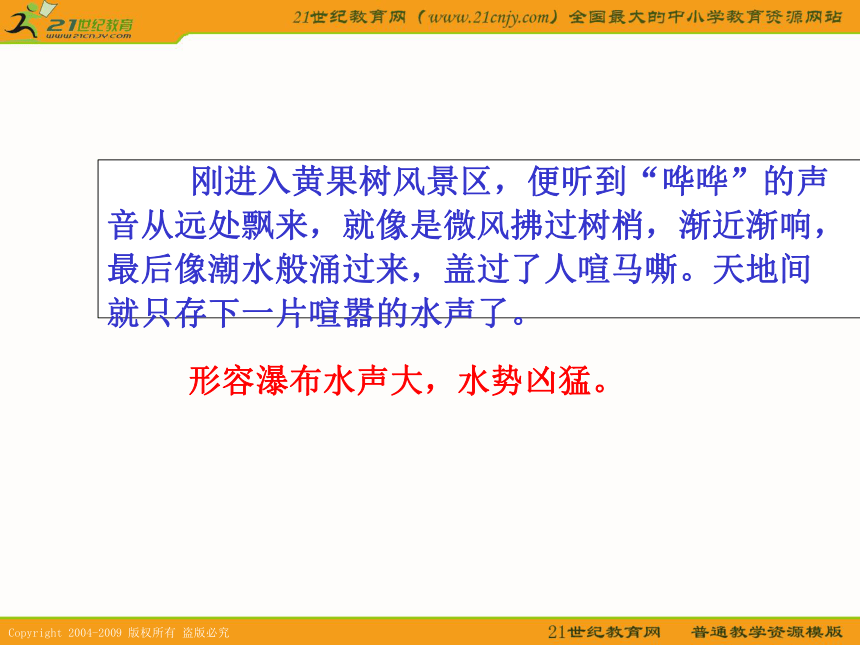 21世纪教育
www.21cnjy.com

21世纪教育网（www.21cnjy.com）全国最大的中小学教育资源网站

刚进入黄果树风景区，便听到“哗哗”的声音从远处飘来，就像是微风拂过树梢，渐近渐响，最后像潮水般涌过来，盖过了人喧马嘶。天地间就只存下一片喧嚣的水声了。

形容瀑布水声大，水势凶猛。

Copyright 2004-2009 版权所有 盗版必究

21世纪教育网 普通教学资源模版